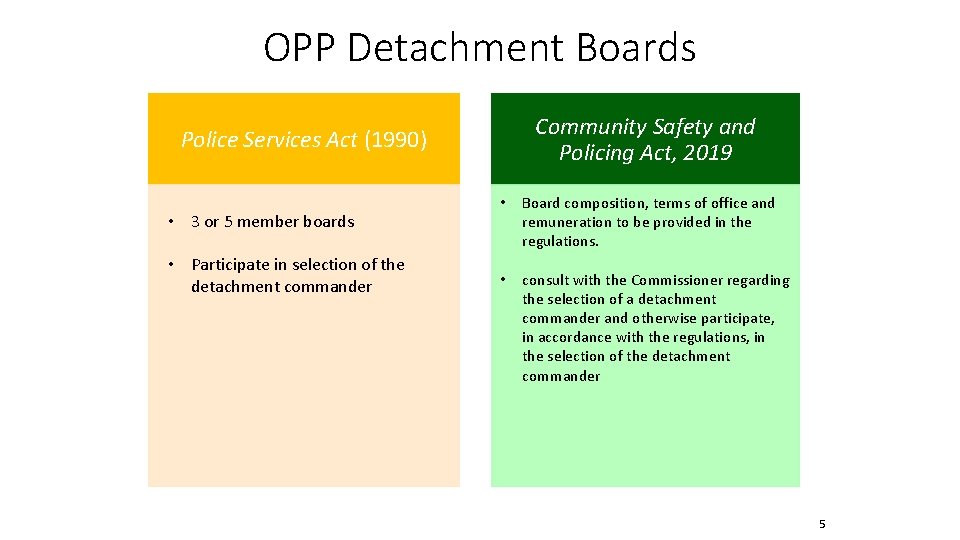 OPP Detachment Boards

Police Services Act (1990)

• 3 or 5 member boards

• Participate in selection of the detachment commander

Community Safety and Policing Act, 2019

• Board composition, terms of office and remuneration to be provided in the regulations.

• consult with the Commissioner regarding the selection of a detachment commander and otherwise participate, in accordance with the regulations, in the selection of the detachment commander

5